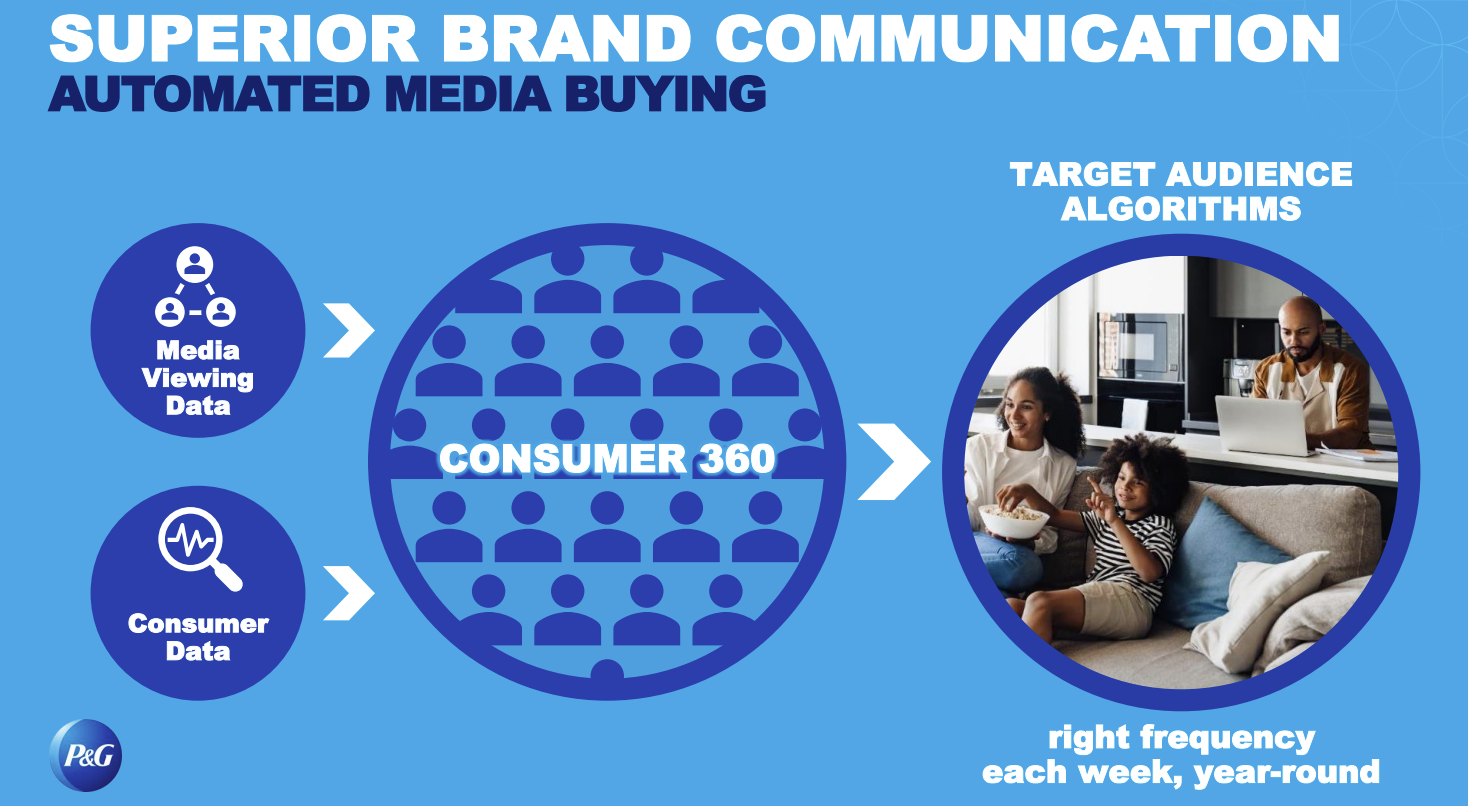 SUPERIOR BRAND COMMUNICATION
AUTOMATED MEDIA BUYING

Media Viewing Data

Consumer Data

CONSUMER 360

TARGET AUDIENCE ALGORITHMS

right frequency each week, year-round

P&G